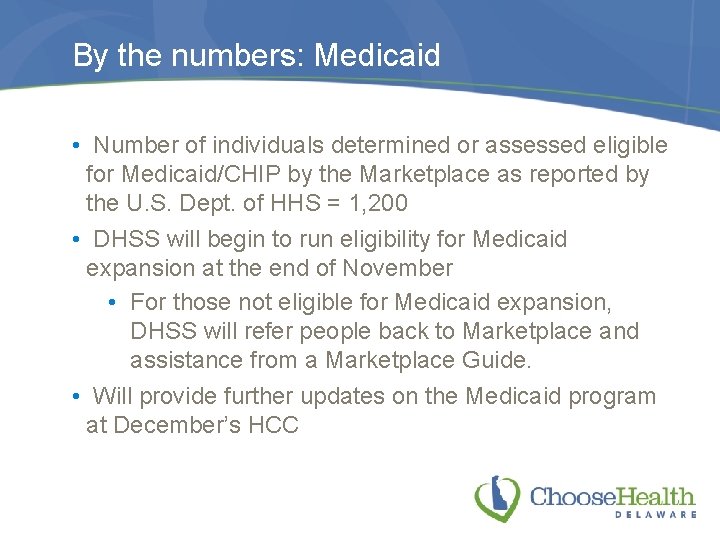 By the numbers: Medicaid

• Number of individuals determined or assessed eligible for Medicaid/CHIP by the Marketplace as reported by the U.S. Dept. of HHS = 1,200

• DHSS will begin to run eligibility for Medicaid expansion at the end of November

• For those not eligible for Medicaid expansion, DHSS will refer people back to Marketplace and assistance from a Marketplace Guide.

• Will provide further updates on the Medicaid program at December's HCC

ChooseHealth DELAWARE